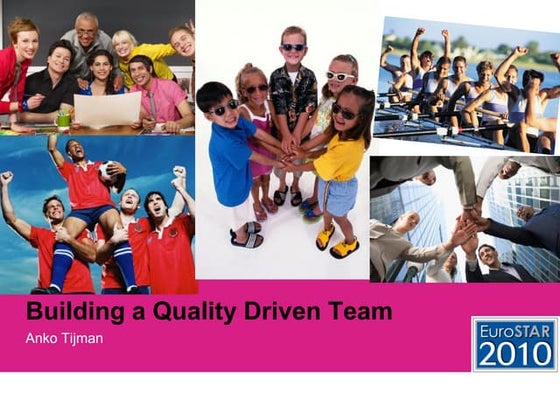 Building a Quality Driven Team

Anko Tijman

EuroSTAR 2010